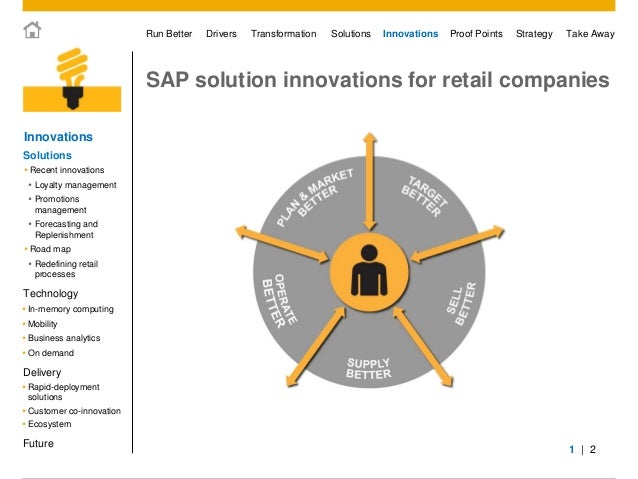 Run Better Drivers Transformation Solutions Innovations Proof Points Strategy Take Away

SAP solution innovations for retail companies

Innovations
Solutions
• Recent innovations
• Loyalty management
• Promotions management
• Forecasting and Replenishment
• Road map
• Redefining retail processes
Technology
• In-memory computing
• Mobility
• Business analytics
• On demand
Delivery
• Rapid-deployment solutions
• Customer co-innovation
• Ecosystem
Future

PLAN & MARKET BETTER
TARGET BETTER
SELL BETTER
SUPPLY BETTER
OPERATE BETTER

1 | 2